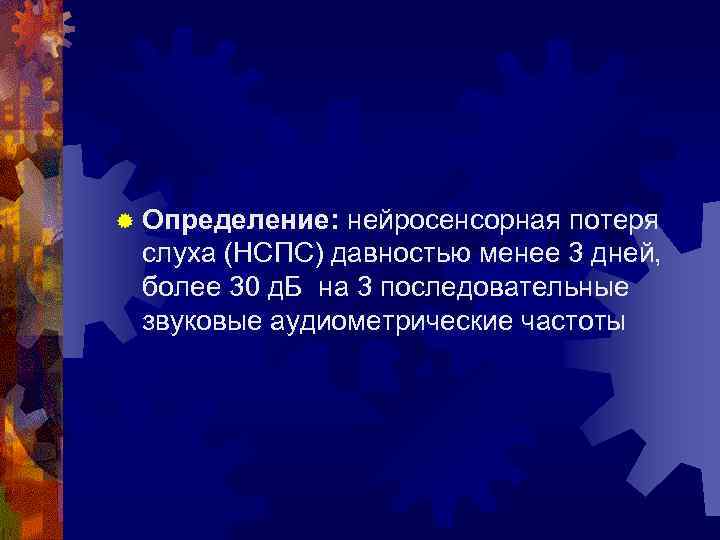 Определение: нейросенсорная потеря слуха (НСПС) давностью менее 3 дней, более 30 дБ  на 3 последовательные звуковые аудиометрические частоты